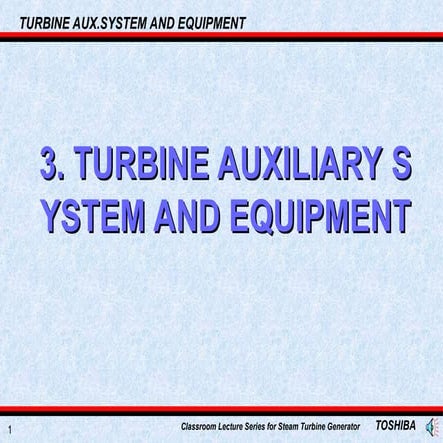 TURBINE AUX.SYSTEM AND EQUIPMENT

3. TURBINE AUXILIARY S YSTEM AND EQUIPMENT

1

Classroom Lecture Series for Steam Turbine Generator

TOSHIBA